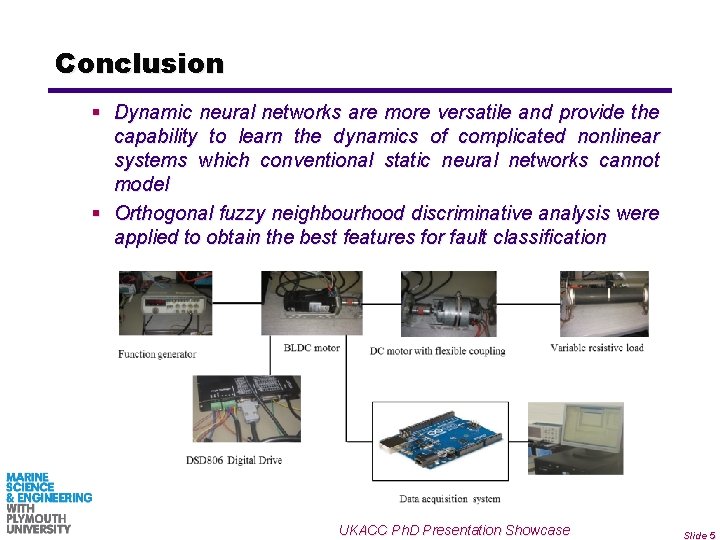 Conclusion

▪ Dynamic neural networks are more versatile and provide the capability to learn the dynamics of complicated nonlinear systems which conventional static neural networks cannot model

▪ Orthogonal fuzzy neighbourhood discriminative analysis were applied to obtain the best features for fault classification

Function generator

BLDC motor

DC motor with flexible coupling

Variable resistive load

DSD806 Digital Drive

Data acquisition system

MARINE SCIENCE & ENGINEERING WITH PLYMOUTH UNIVERSITY

UKACC PhD Presentation Showcase

Slide 5